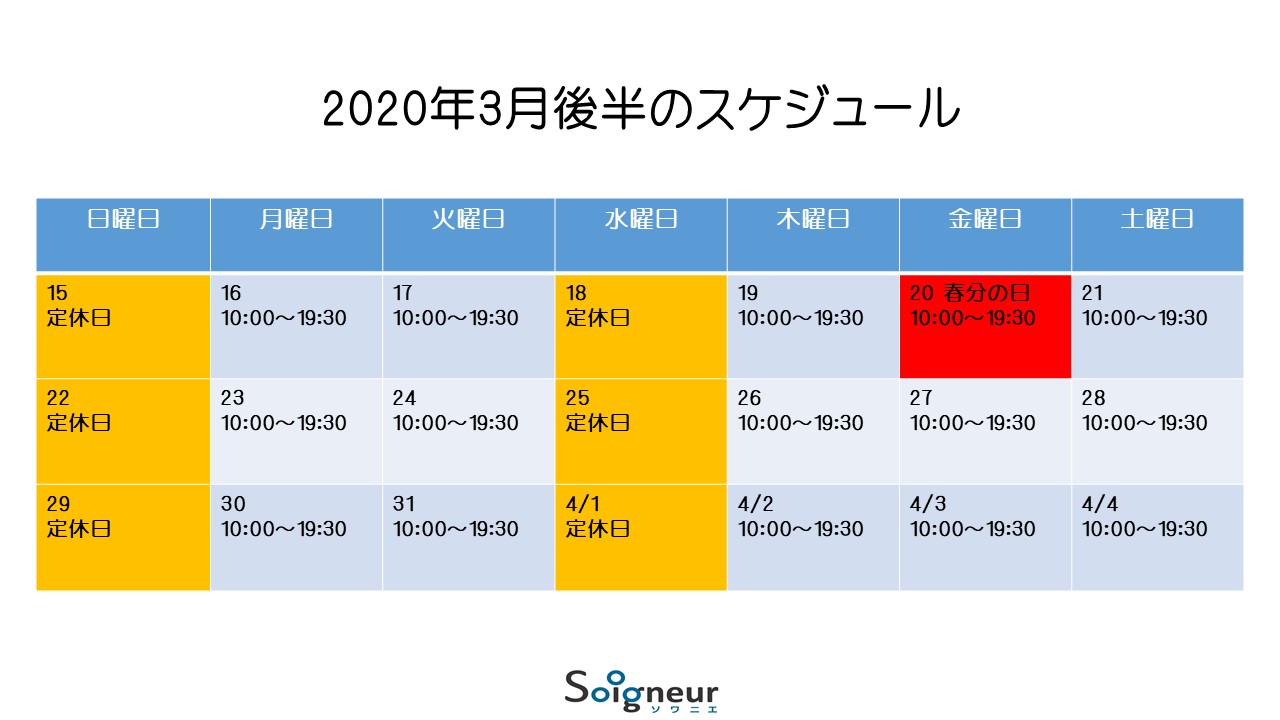 2020年3月後半のスケジュール

| 日曜日 | 月曜日 | 火曜日 | 水曜日 | 木曜日 | 金曜日 | 土曜日 |
|---|---|---|---|---|---|---|
| 15 定休日 | 16 10:00～19:30 | 17 10:00～19:30 | 18 定休日 | 19 10:00～19:30 | 20 春分の日 10:00～19:30 | 21 10:00～19:30 |
| 22 定休日 | 23 10:00～19:30 | 24 10:00～19:30 | 25 定休日 | 26 10:00～19:30 | 27 10:00～19:30 | 28 10:00～19:30 |
| 29 定休日 | 30 10:00～19:30 | 31 10:00～19:30 | 4/1 定休日 | 4/2 10:00～19:30 | 4/3 10:00～19:30 | 4/4 10:00～19:30 |

Soigneur
ソワニエ